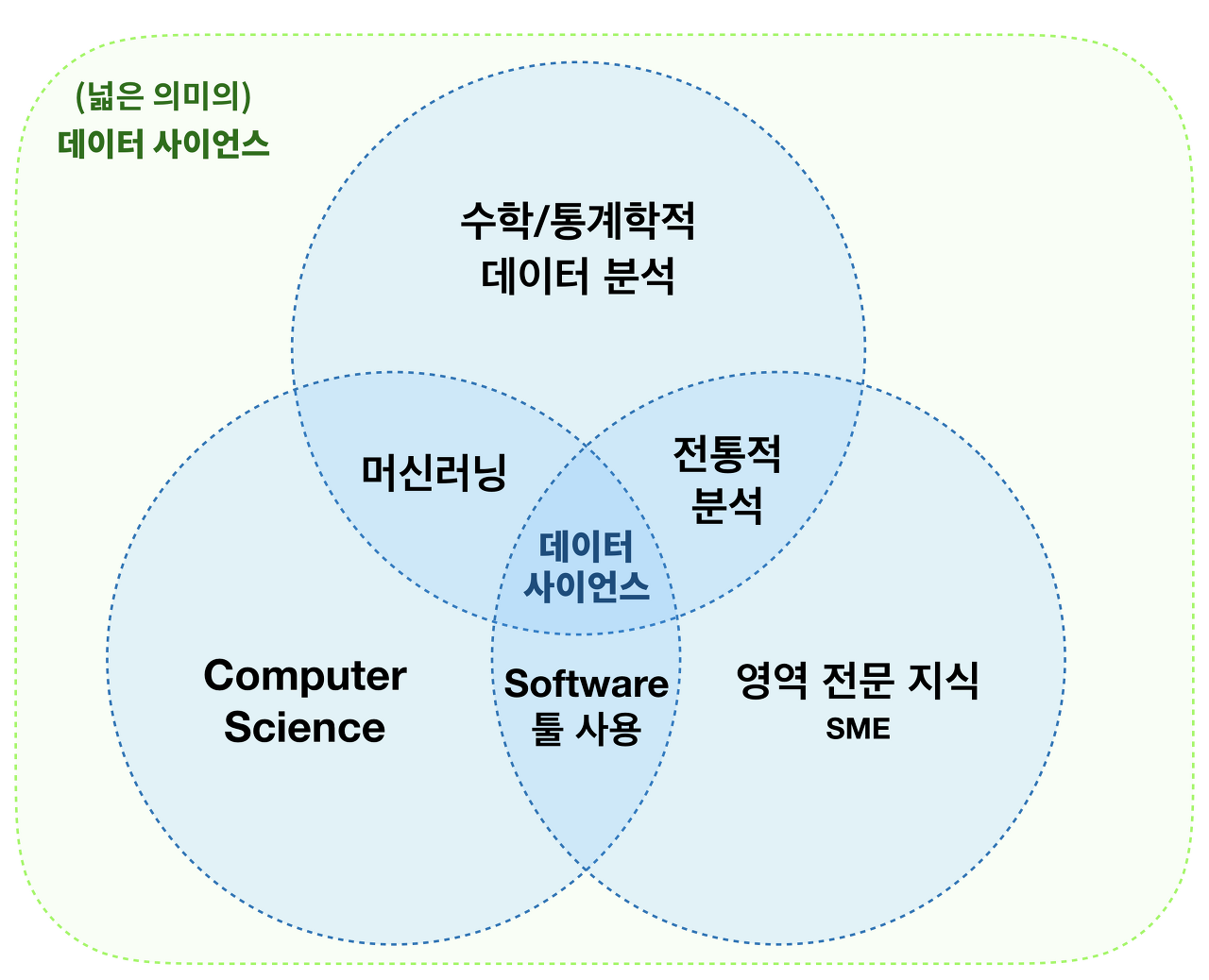 (넓은 의미의)
데이터 사이언스

수학/통계학적
데이터 분석

머신러닝

전통적
분석

데이터
사이언스

Computer
Science

Software
툴 사용

영역 전문 지식
SME